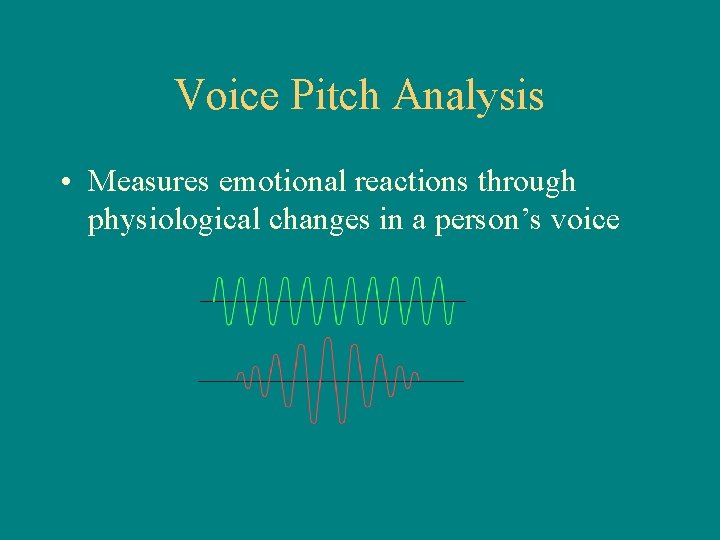 Voice Pitch Analysis

• Measures emotional reactions through physiological changes in a person’s voice